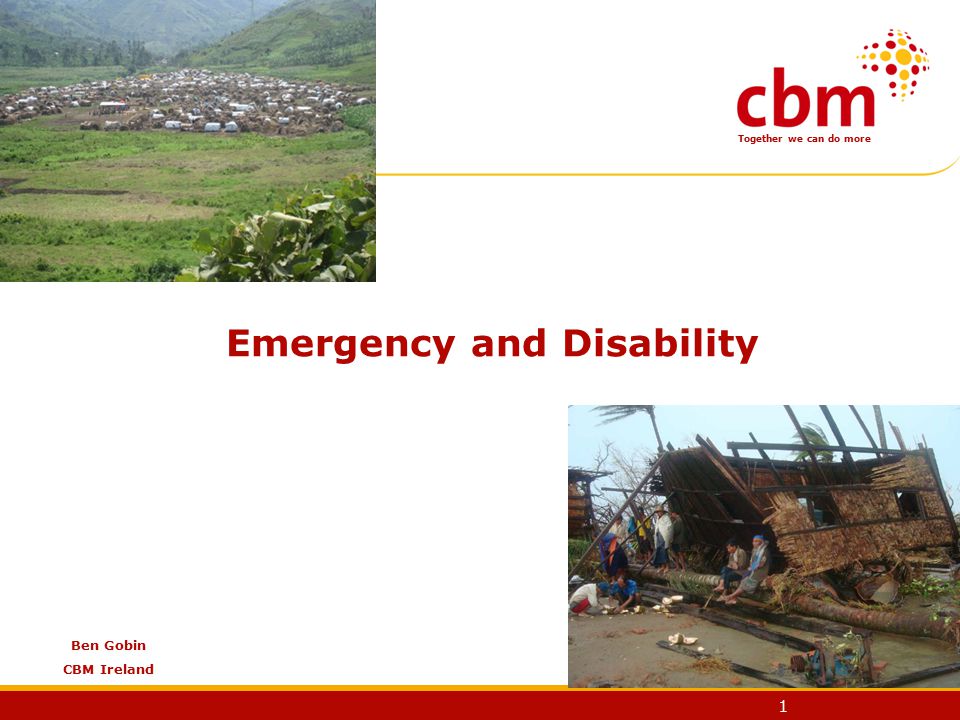 cbm
Together we can do more

Emergency and Disability

Ben Gobin
CBM Ireland

1